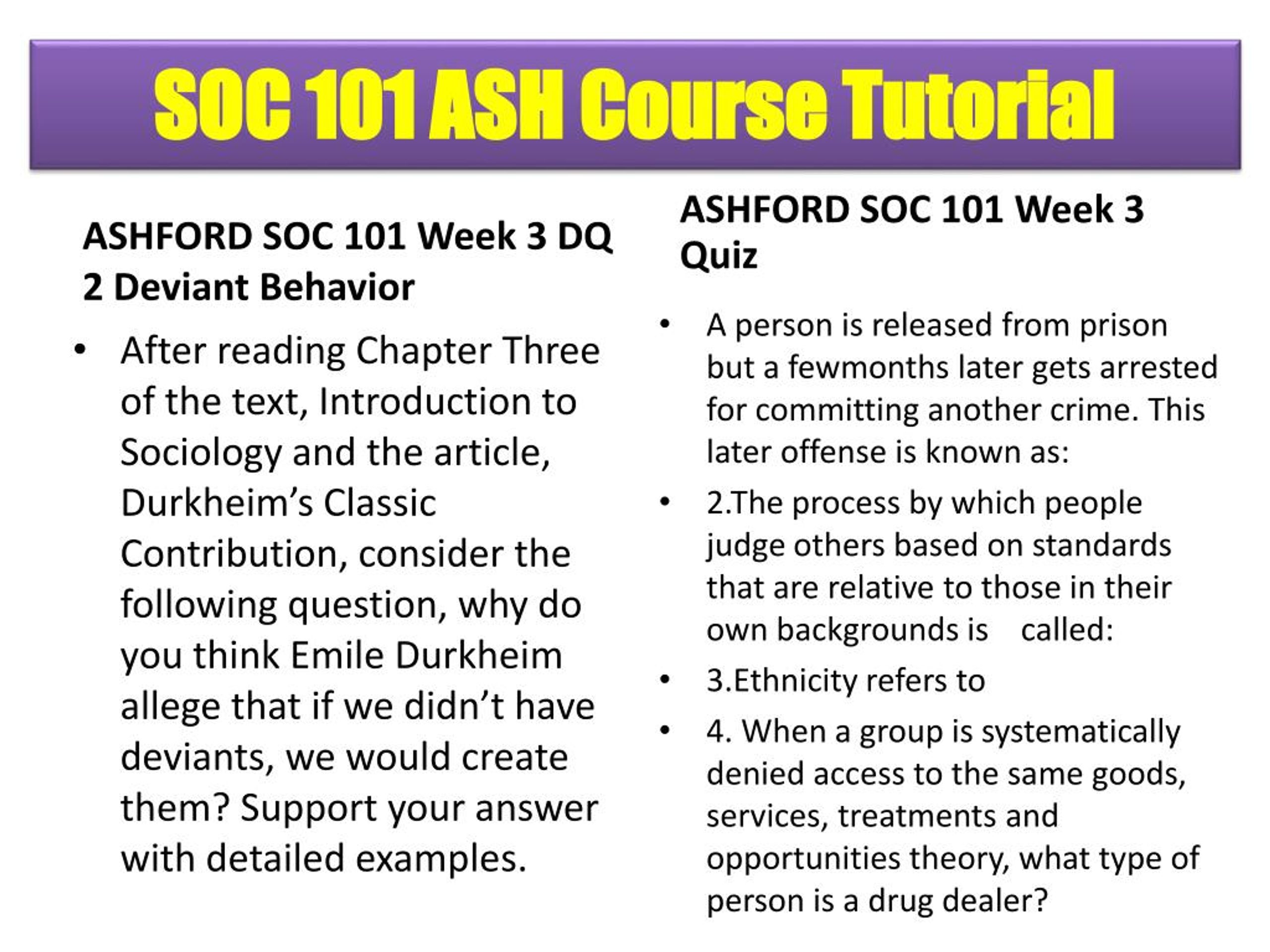 SOC 101 ASH Course Tutorial

ASHFORD SOC 101 Week 3 DQ 2 Deviant Behavior

• After reading Chapter Three of the text, Introduction to Sociology and the article, Durkheim's Classic Contribution, consider the following question, why do you think Emile Durkheim allege that if we didn't have deviants, we would create them? Support your answer with detailed examples.

ASHFORD SOC 101 Week 3 Quiz

• A person is released from prison but a fewmonths later gets arrested for committing another crime. This later offense is known as:

• 2.The process by which people judge others based on standards that are relative to those in their own backgrounds is called:

• 3.Ethnicity refers to

• 4. When a group is systematically denied access to the same goods, services, treatments and opportunities theory, what type of person is a drug dealer?